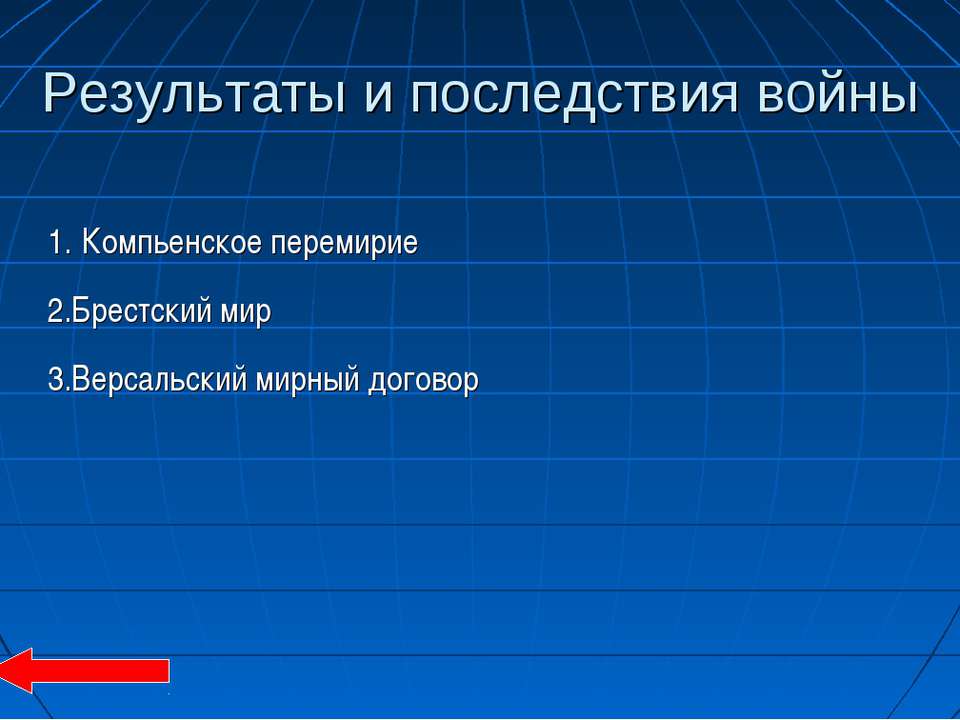 Результаты и последствия войны

1. Компьенское перемирие

2.Брестский мир

3.Версальский мирный договор